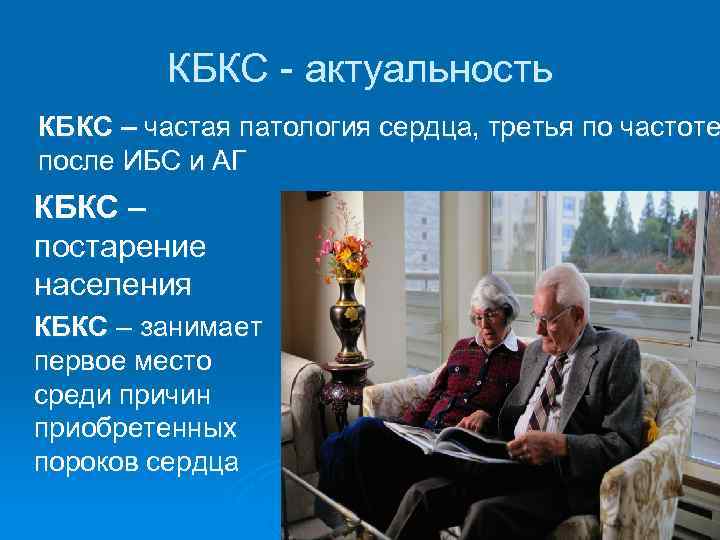 КБКС - актуальность

КБКС – частая патология сердца, третья по частоте после ИБС и АГ

КБКС – постарение населения

КБКС – занимает первое место среди причин приобретенных пороков сердца